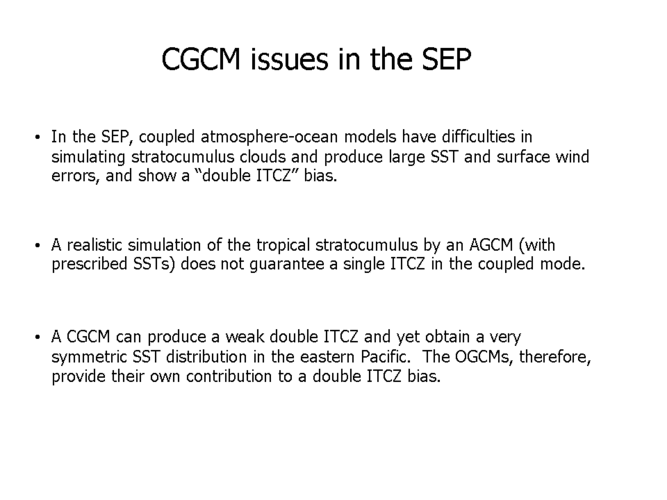 CGCM issues in the SEP

• In the SEP, coupled atmosphere-ocean models have difficulties in simulating stratocumulus clouds and produce large SST and surface wind errors, and show a “double ITCZ” bias.

• A realistic simulation of the tropical stratocumulus by an AGCM (with prescribed SSTs) does not guarantee a single ITCZ in the coupled mode.

• A CGCM can produce a weak double ITCZ and yet obtain a very symmetric SST distribution in the eastern Pacific. The OGCMs, therefore, provide their own contribution to a double ITCZ bias.